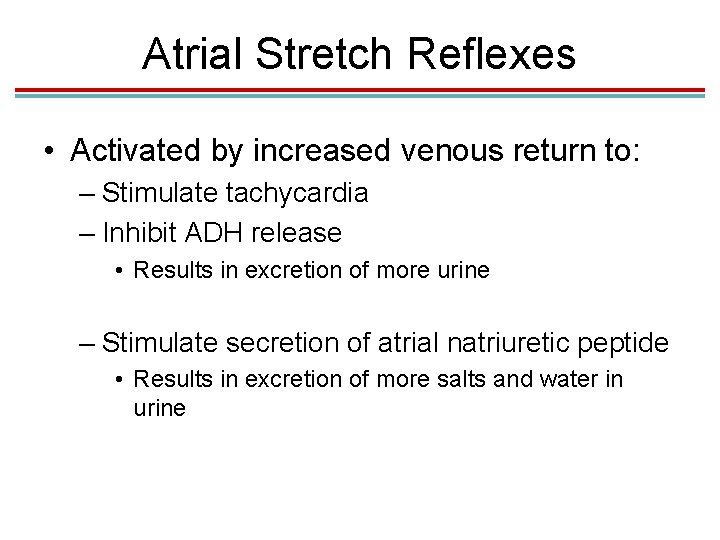 Atrial Stretch Reflexes

• Activated by increased venous return to:
– Stimulate tachycardia
– Inhibit ADH release
• Results in excretion of more urine

– Stimulate secretion of atrial natriuretic peptide
• Results in excretion of more salts and water in urine